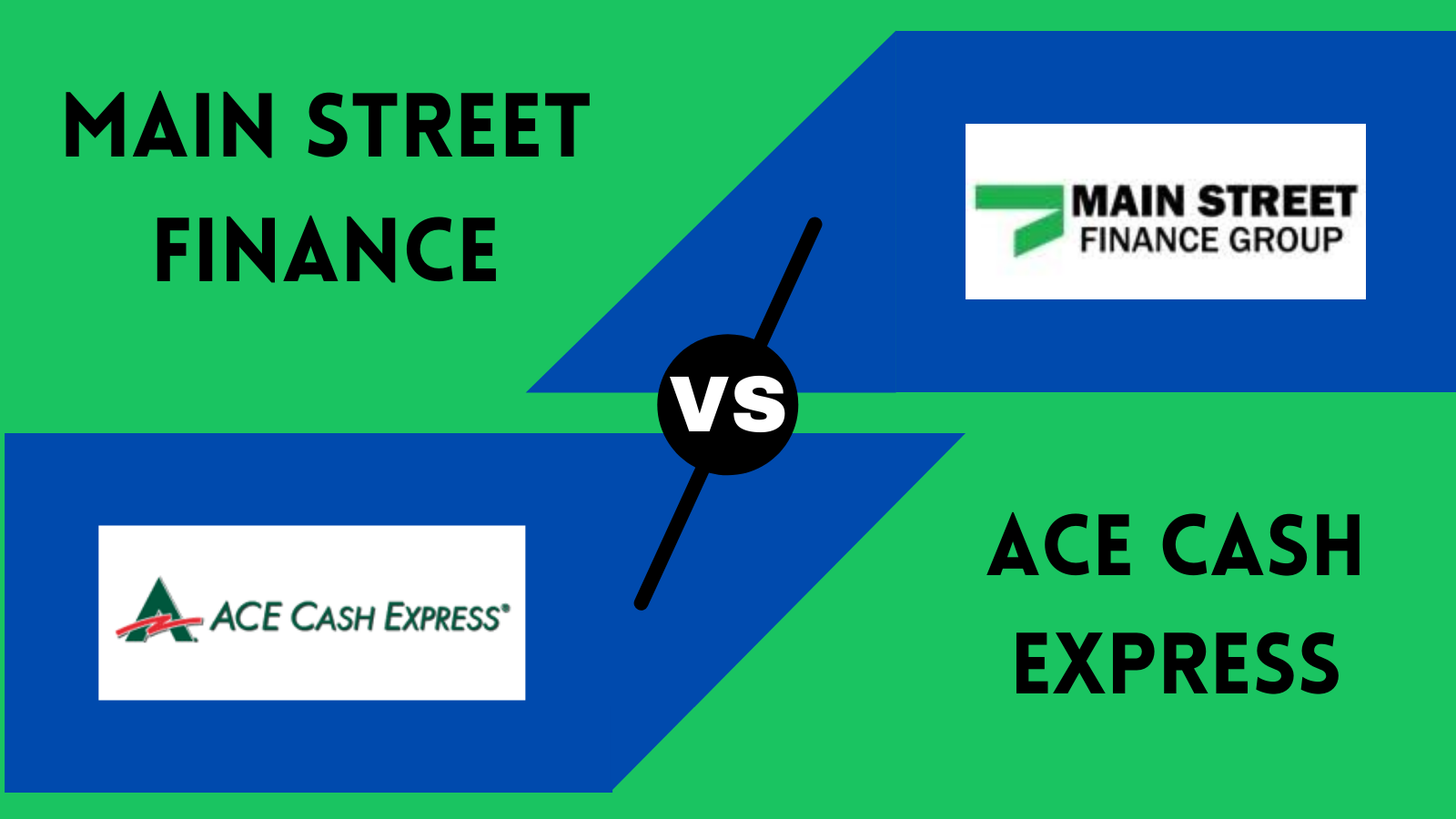 MAIN STREET FINANCE

MAIN STREET FINANCE GROUP

VS

ACE CASH EXPRESS®

ACE CASH EXPRESS